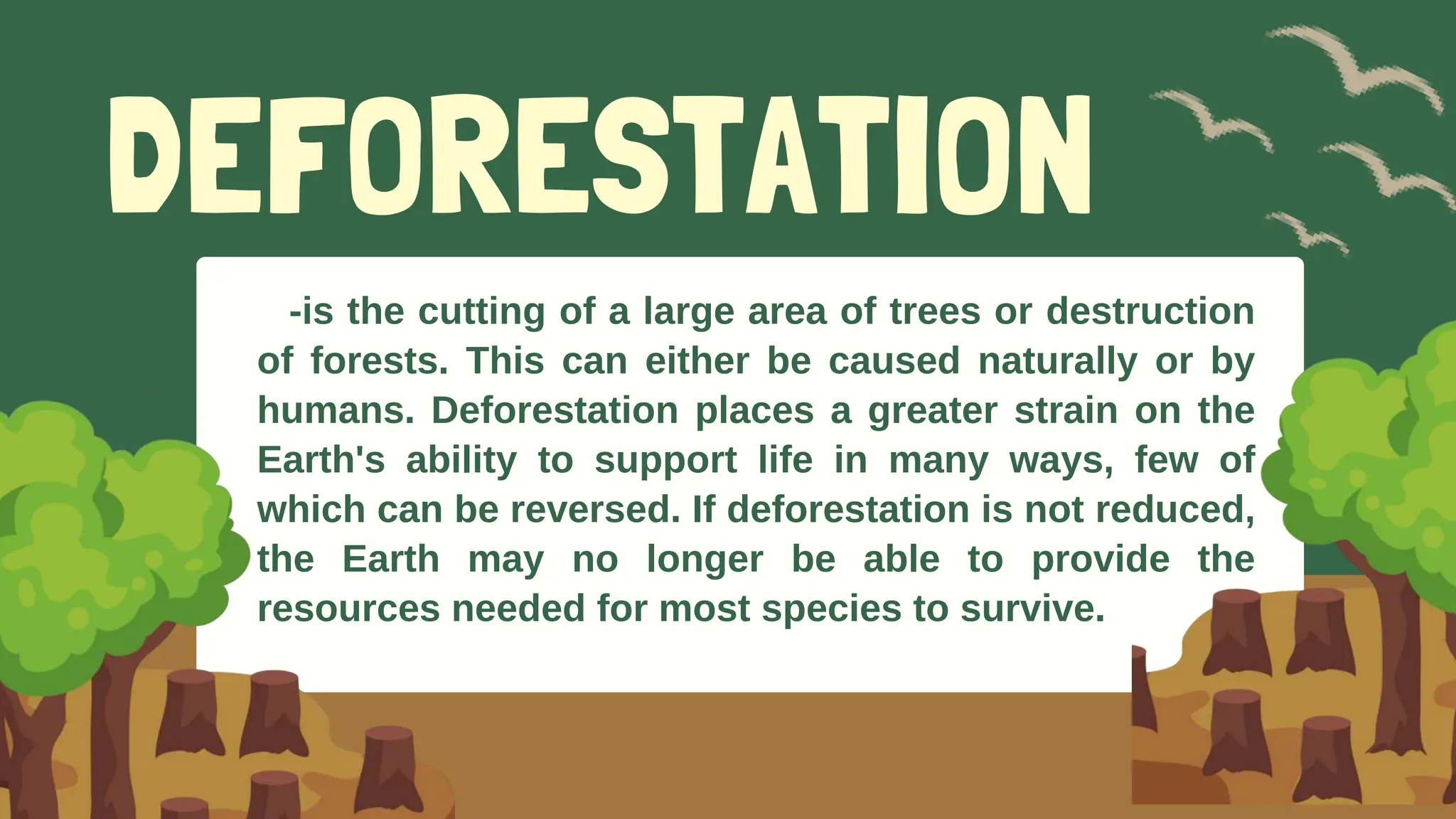 DEFORESTATION

-is the cutting of a large area of trees or destruction of forests. This can either be caused naturally or by humans. Deforestation places a greater strain on the Earth's ability to support life in many ways, few of which can be reversed. If deforestation is not reduced, the Earth may no longer be able to provide the resources needed for most species to survive.